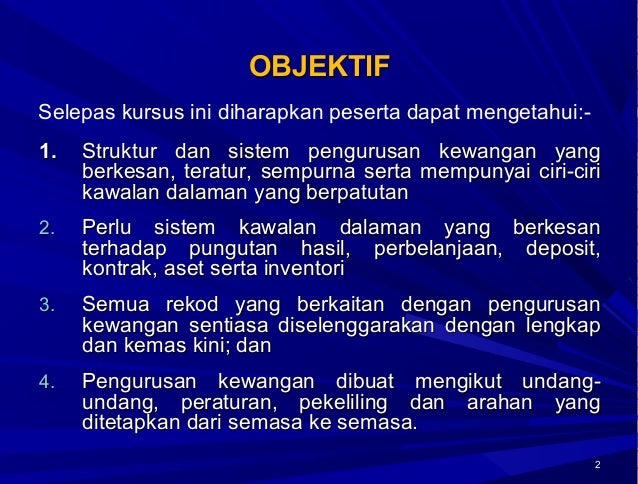 OBJEKTIF

Selepas kursus ini diharapkan peserta dapat mengetahui:-

1. Struktur dan sistem pengurusan kewangan yang berkesan, teratur, sempurna serta mempunyai ciri-ciri kawalan dalaman yang berpatutan

2. Perlu sistem kawalan dalaman yang berkesan terhadap pungutan hasil, perbelanjaan, deposit, kontrak, aset serta inventori

3. Semua rekod yang berkaitan dengan pengurusan kewangan sentiasa diselenggarakan dengan lengkap dan kemas kini; dan

4. Pengurusan kewangan dibuat mengikut undang-undang, peraturan, pekeliling dan arahan yang ditetapkan dari semasa ke semasa.

2